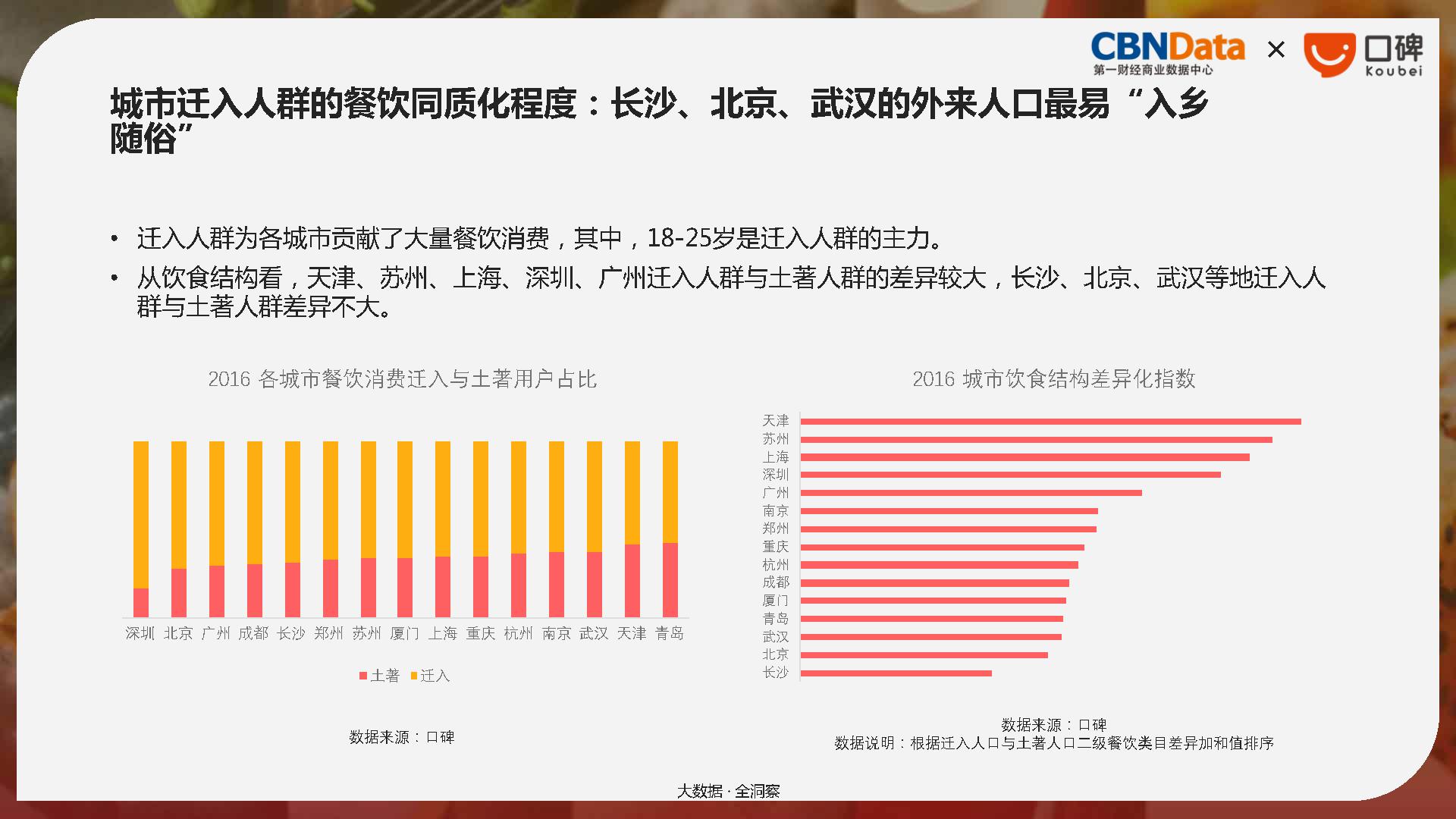 CBNData 第一财经商业数据中心 × 口碑 Koubei

城市迁入人群的餐饮同质化程度：长沙、北京、武汉的外来人口最易“入乡随俗”

• 迁入人群为各城市贡献了大量餐饮消费，其中，18-25岁是迁入人群的主力。

• 从饮食结构看，天津、苏州、上海、深圳、广州迁入人群与土著人群的差异较大，长沙、北京、武汉等地迁入人群与土著人群差异不大。

2016 各城市餐饮消费迁入与土著用户占比

深圳 北京 广州 成都 长沙 郑州 苏州 厦门 上海 重庆 杭州 南京 武汉 天津 青岛

土著 迁入

数据来源：口碑

2016 城市饮食结构差异化指数

天津
苏州
上海
深圳
广州
南京
郑州
重庆
杭州
成都
厦门
青岛
武汉
北京
长沙

数据来源：口碑
数据说明：根据迁入人口与土著人口二级餐饮类目差异加和值排序

大数据 · 全洞察